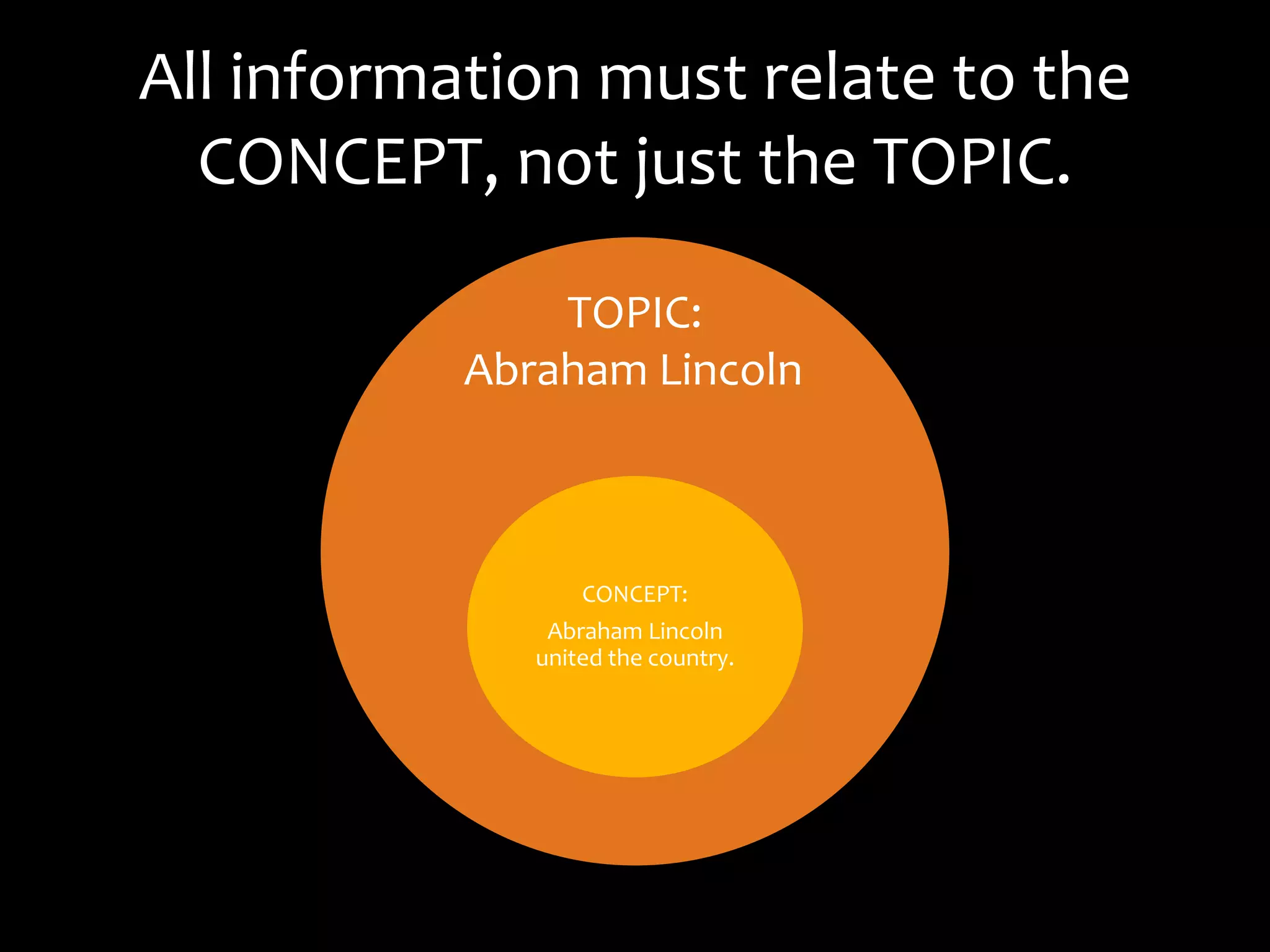 All information must relate to the CONCEPT, not just the TOPIC.

TOPIC:
Abraham Lincoln

CONCEPT:
Abraham Lincoln united the country.